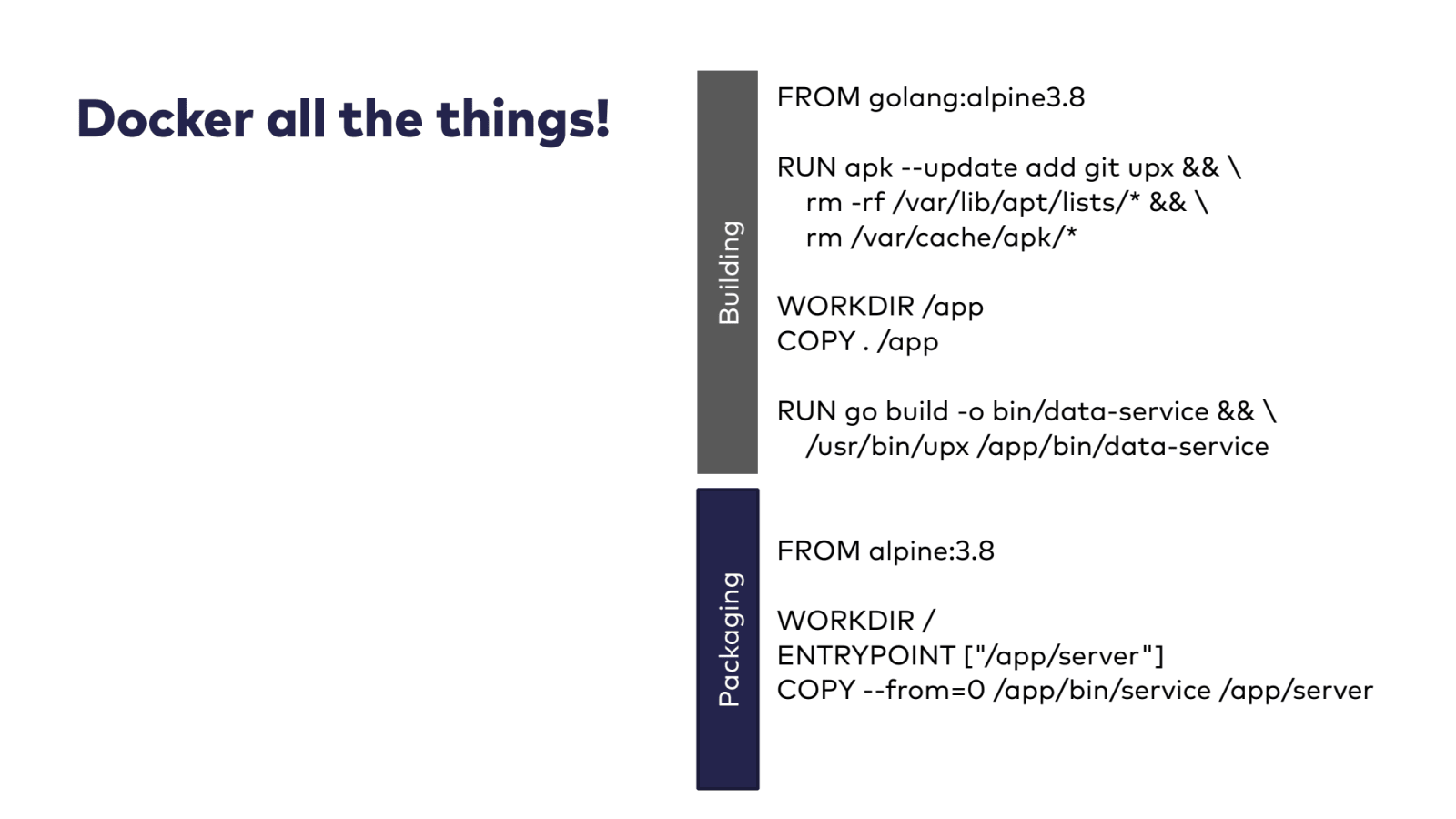 Docker all the things!

Building

FROM golang:alpine3.8

RUN apk --update add git upx && \
rm -rf /var/lib/apt/lists/* && \
rm /var/cache/apk/*

WORKDIR /app
COPY . /app

RUN go build -o bin/data-service && \
/usr/bin/upx /app/bin/data-service

Packaging

FROM alpine:3.8

WORKDIR /
ENTRYPOINT ["/app/server"]
COPY --from=0 /app/bin/service /app/server